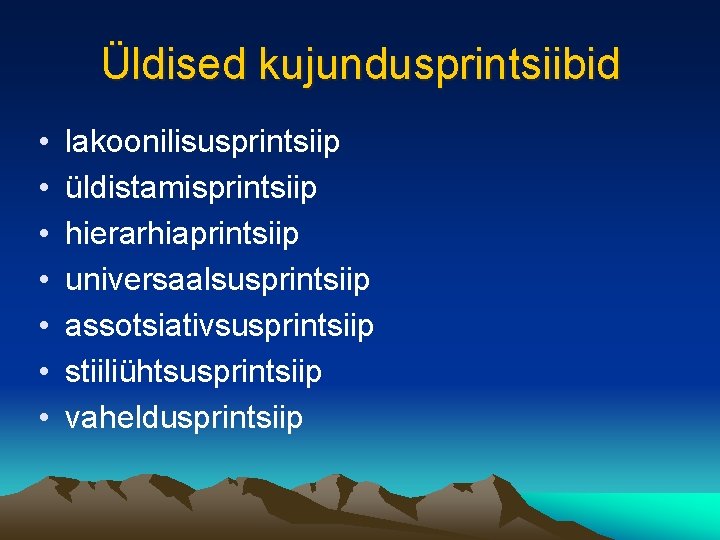 Üldised kujundusprintsiibid

• lakoonilisusprintsiip
• üldistamisprintsiip
• hierarhiaprintsiip
• universaalsusprintsiip
• assotsiativsusprintsiip
• stiiliühtsusprintsiip
• vaheldusprintsiip